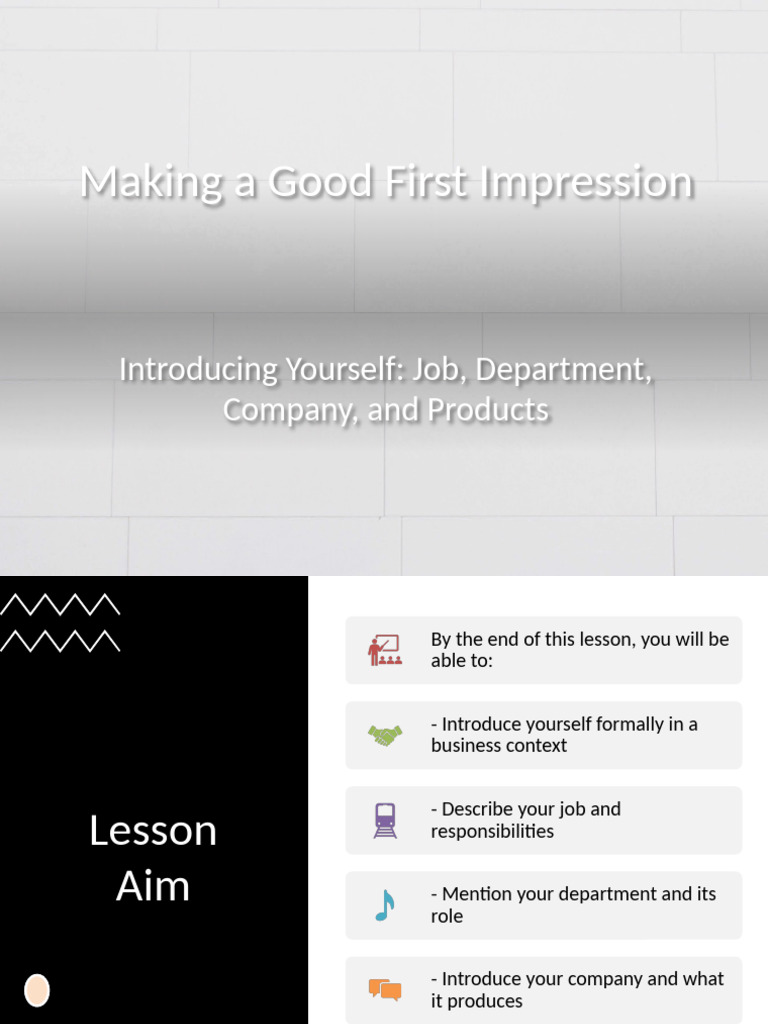 Making a Good First Impression

Introducing Yourself: Job, Department, Company, and Products

Lesson Aim

By the end of this lesson, you will be able to:

- Introduce yourself formally in a business context

- Describe your job and responsibilities

- Mention your department and its role

- Introduce your company and what it produces